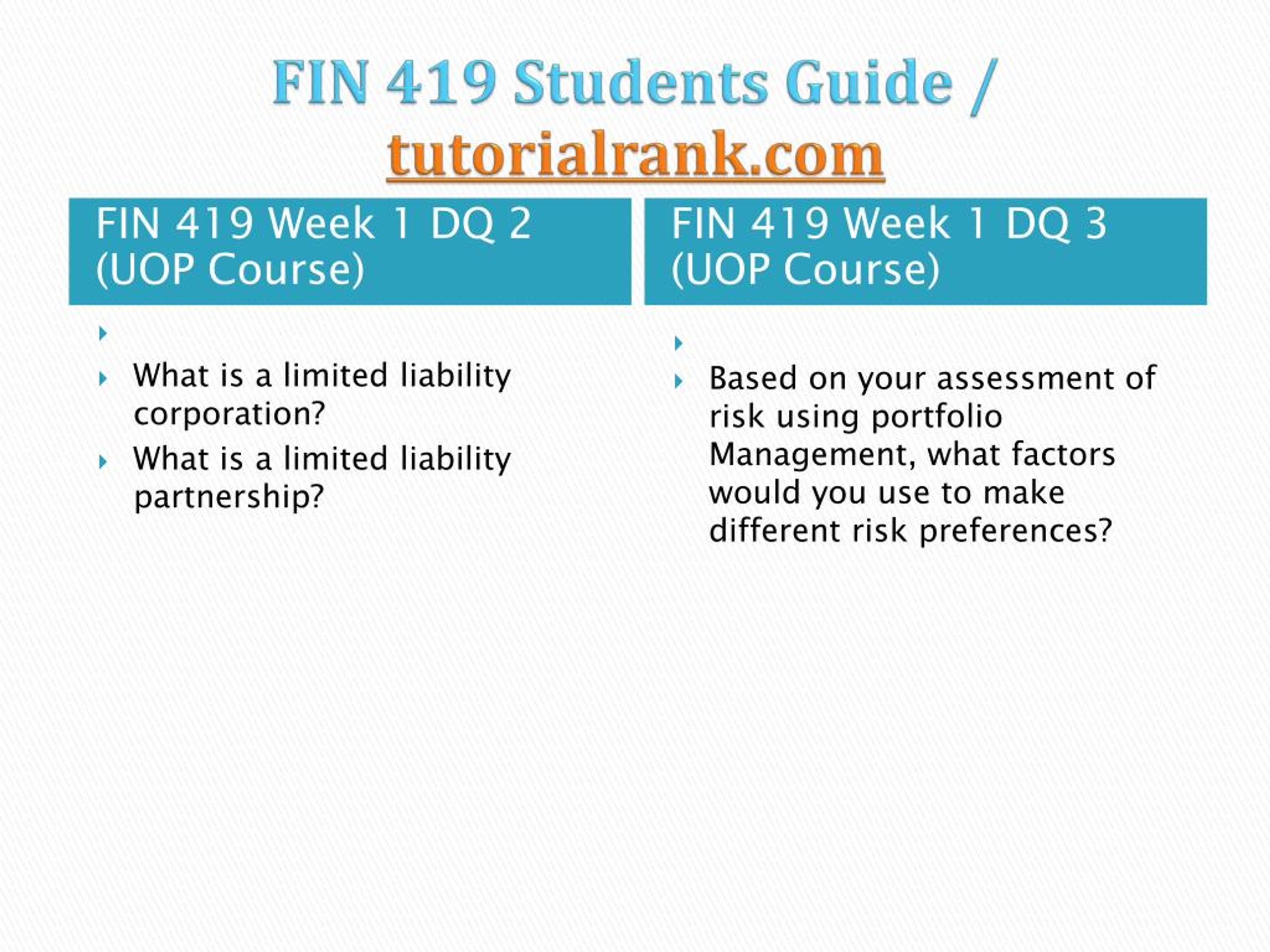 FIN 419 Students Guide / tutorialrank.com

FIN 419 Week 1 DQ 2 (UOP Course)

What is a limited liability corporation?

What is a limited liability partnership?

FIN 419 Week 1 DQ 3 (UOP Course)

Based on your assessment of risk using portfolio Management, what factors would you use to make different risk preferences?